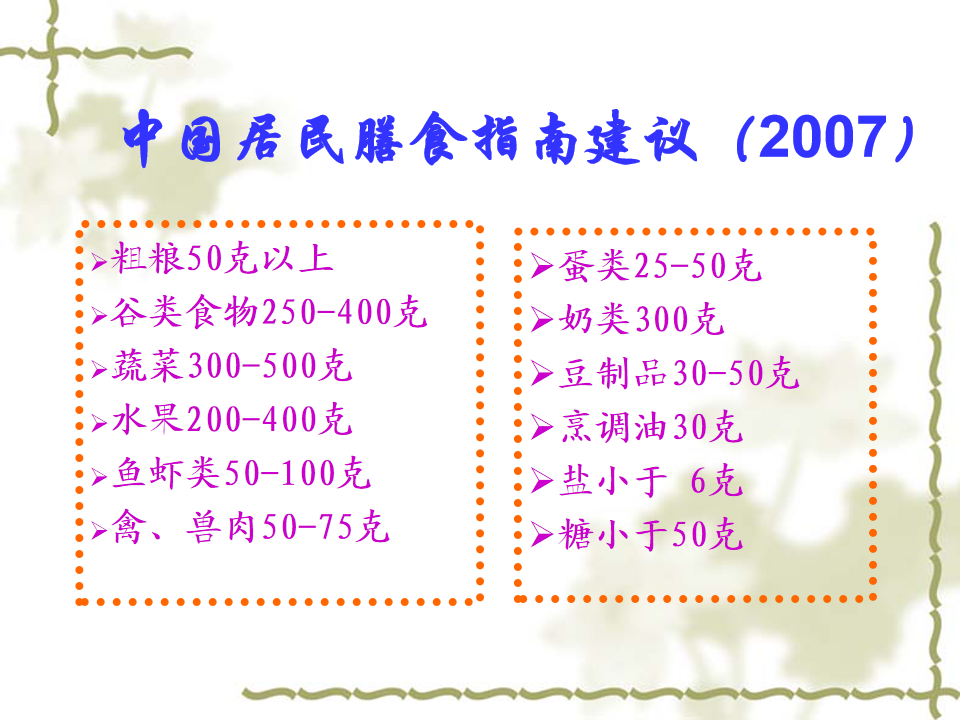 中国居民膳食指南建议（2007）

➢粗粮50克以上
➢谷类食物250-400克
➢蔬菜300-500克
➢水果200-400克
➢鱼虾类50-100克
➢禽、兽肉50-75克

➢蛋类25-50克
➢奶类300克
➢豆制品30-50克
➢烹调油30克
➢盐小于 6克
➢糖小于50克